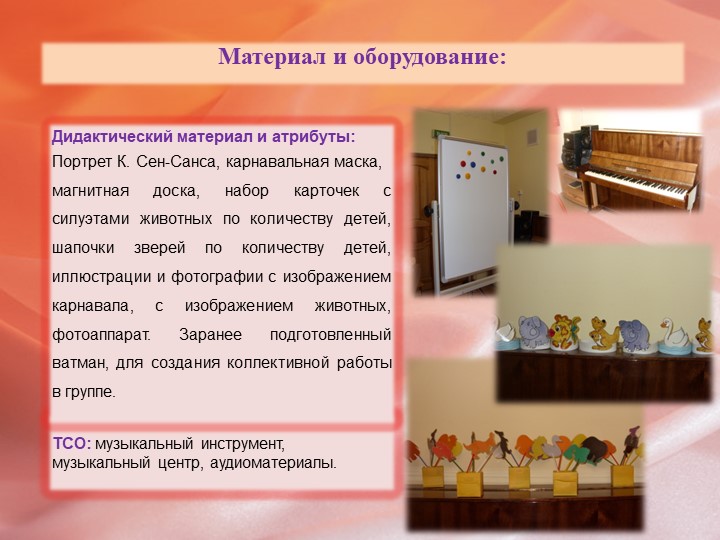 Материал и оборудование:

Дидактический материал и атрибуты: Портрет К. Сен-Санса, карнавальная маска, магнитная доска, набор карточек с силуэтами животных по количеству детей, шапочки зверей по количеству детей, иллюстрации и фотографии с изображением карнавала, с изображением животных, фотоаппарат. Заранее подготовленный ватман, для создания коллективной работы в группе.

ТСО: музыкальный инструмент, музыкальный центр, аудиоматериалы.